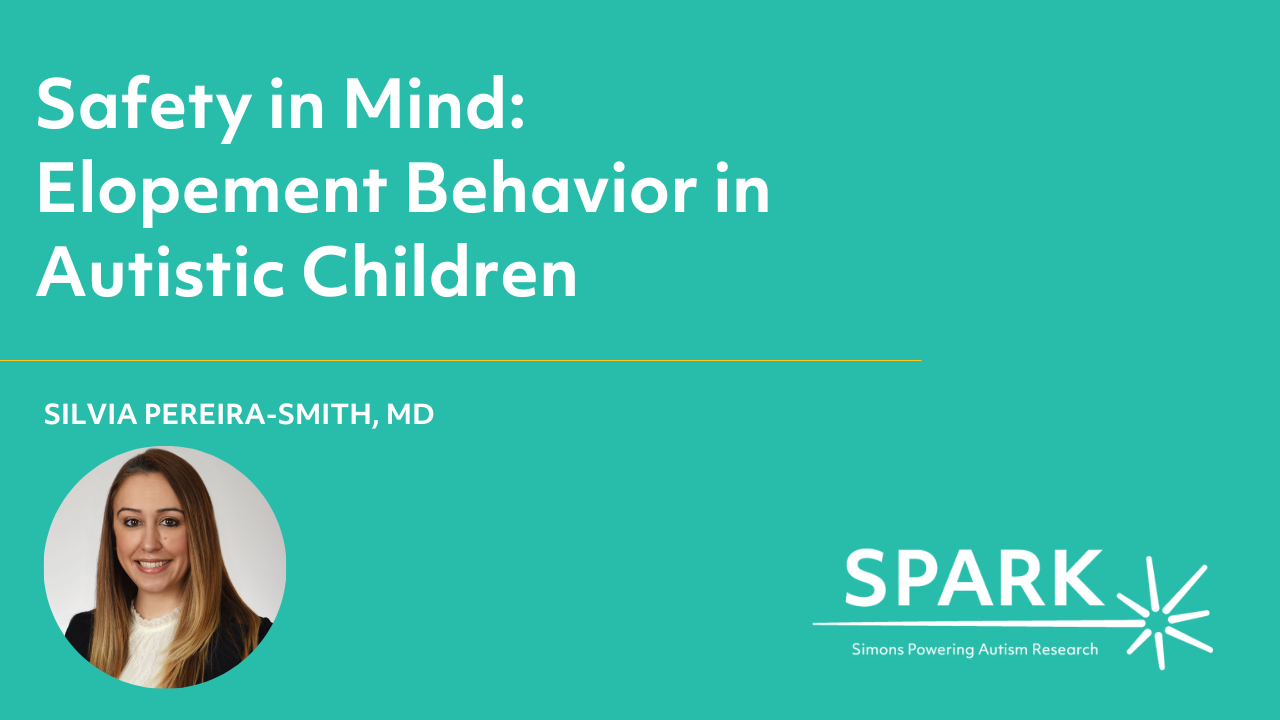 Safety in Mind:
Elopement Behavior in Autistic Children

SILVIA PEREIRA-SMITH, MD

SPARK
Simons Powering Autism Research